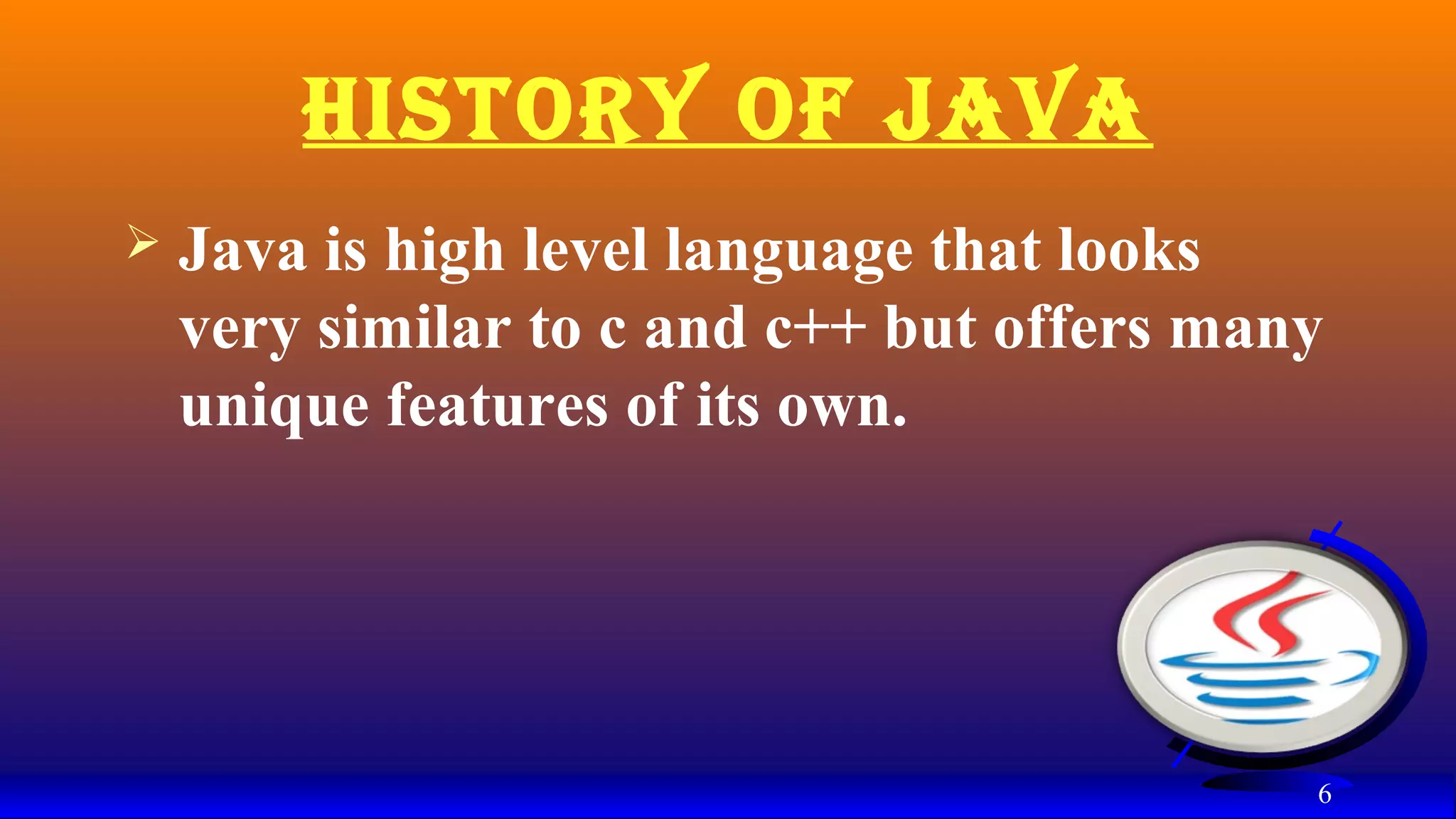 HISTORY OF JAVA

➢ Java is high level language that looks very similar to c and c++ but offers many unique features of its own.

6